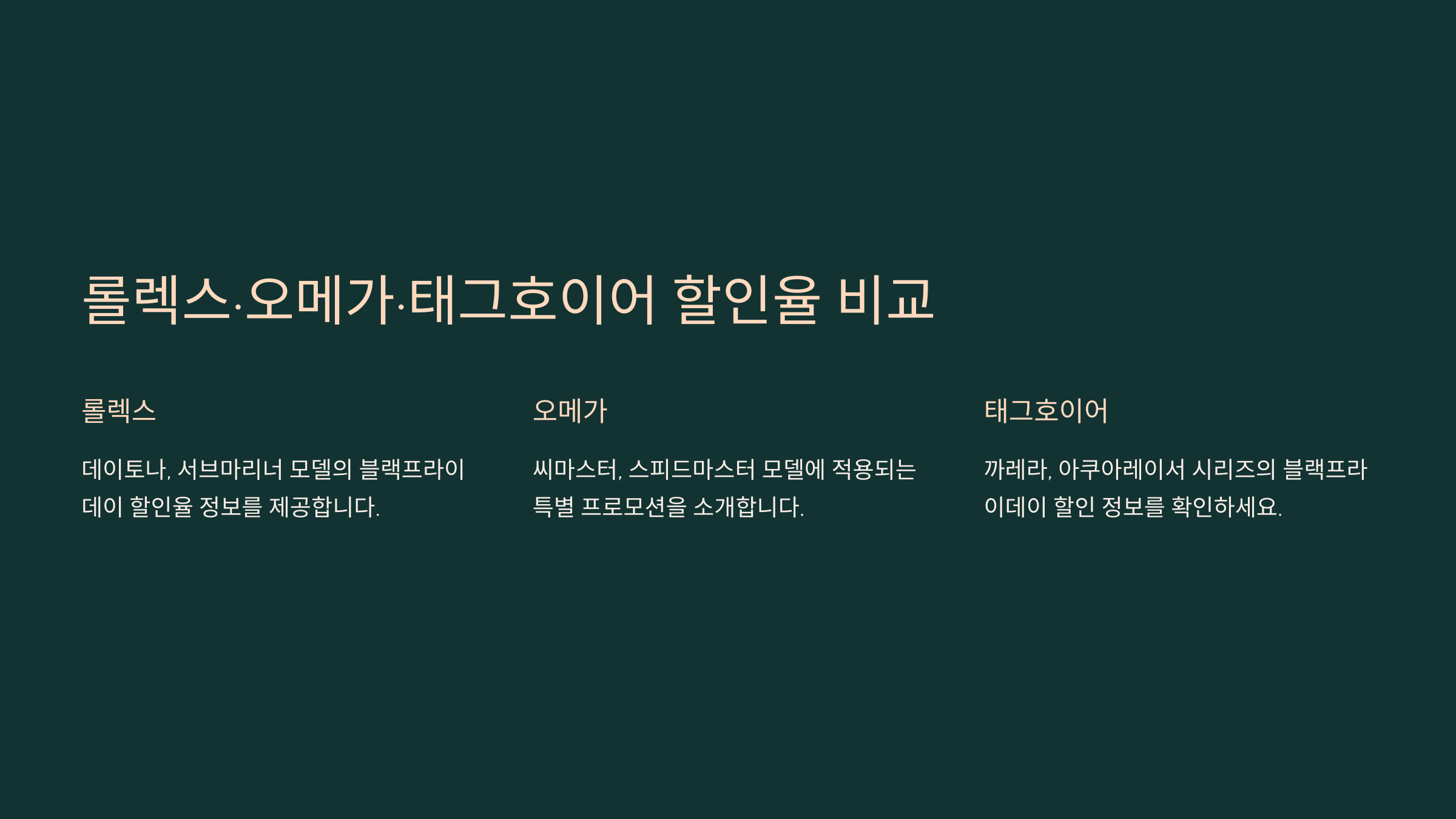 롤렉스·오메가·태그호이어 할인율 비교

롤렉스

데이토나, 서브마리너 모델의 블랙프라이데이 할인율 정보를 제공합니다.

오메가

씨마스터, 스피드마스터 모델에 적용되는 특별 프로모션을 소개합니다.

태그호이어

까레라, 아쿠아레이서 시리즈의 블랙프라이데이 할인 정보를 확인하세요.